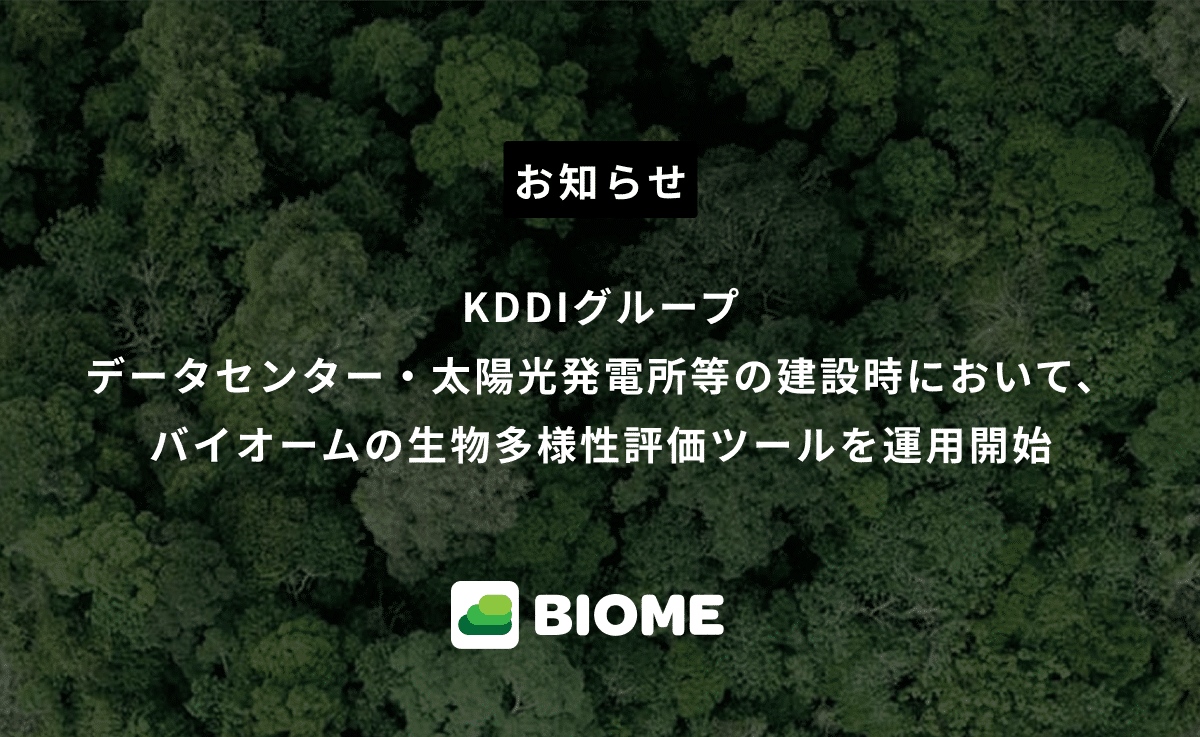 お知らせ

KDDIグループ
データセンター・太陽光発電所等の建設時において、
バイオームの生物多様性評価ツールを運用開始

BIOME